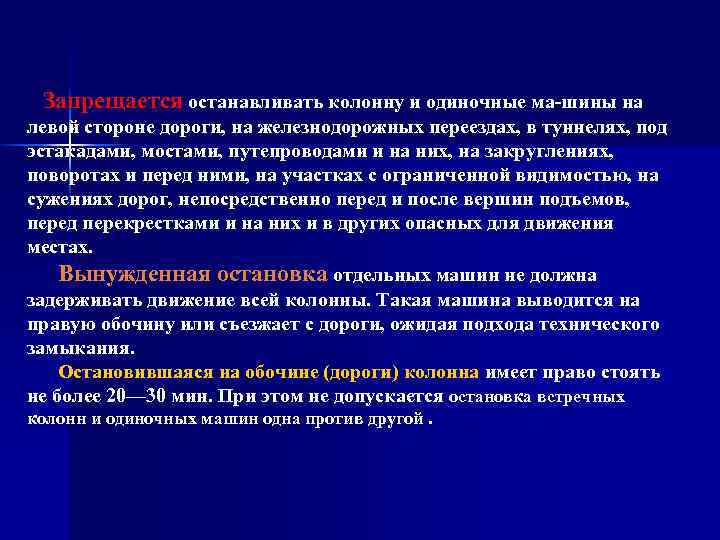 Запрещается останавливать колонну и одиночные ма-шины на левой стороне дороги, на железнодорожных переездах, в туннелях, под эстакадами, мостами, путепроводами и на них, на закруглениях, поворотах и перед ними, на участках с ограниченной видимостью, на сужениях дорог, непосредственно перед и после вершин подъемов, перед перекрестками и на них и в других опасных для движения местах.

Вынужденная остановка отдельных машин не должна задерживать движение всей колонны. Такая машина выводится на правую обочину или съезжает с дороги, ожидая подхода технического замыкания.

Остановившаяся иа обочине (дороги) колонна имеет право стоять не более 20—30 мин. При этом не допускается остановка встречных колонн и одиночных машин одна против другой .